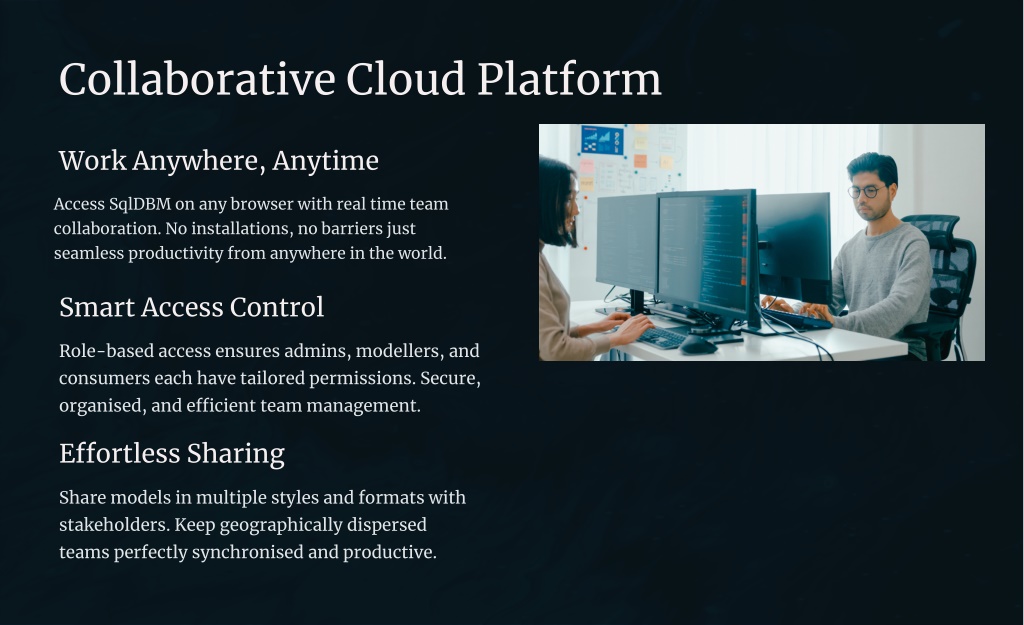 Collaborative Cloud Platform

Work Anywhere, Anytime

Access SqlDBM on any browser with real time team collaboration. No installations, no barriers just seamless productivity from anywhere in the world.

Smart Access Control

Role-based access ensures admins, modellers, and consumers each have tailored permissions. Secure, organised, and efficient team management.

Effortless Sharing

Share models in multiple styles and formats with stakeholders. Keep geographically dispersed teams perfectly synchronised and productive.